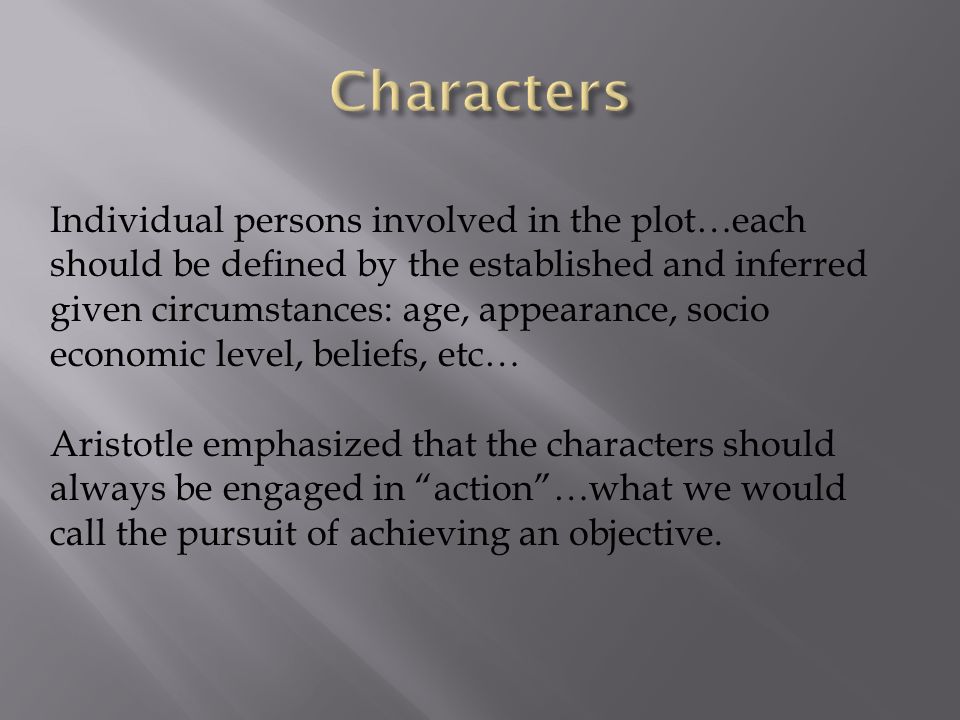 Characters

Individual persons involved in the plot…each should be defined by the established and inferred given circumstances: age, appearance, socio economic level, beliefs, etc…

Aristotle emphasized that the characters should always be engaged in “action”…what we would call the pursuit of achieving an objective.